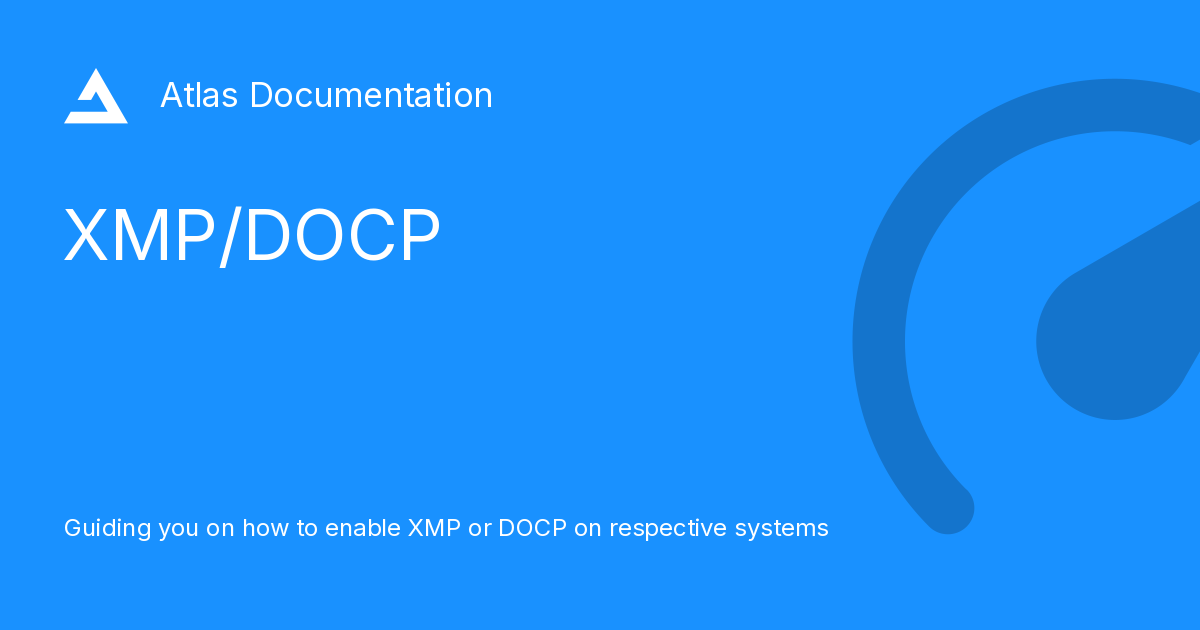 Atlas Documentation

XMP/DOCP

Guiding you on how to enable XMP or DOCP on respective systems